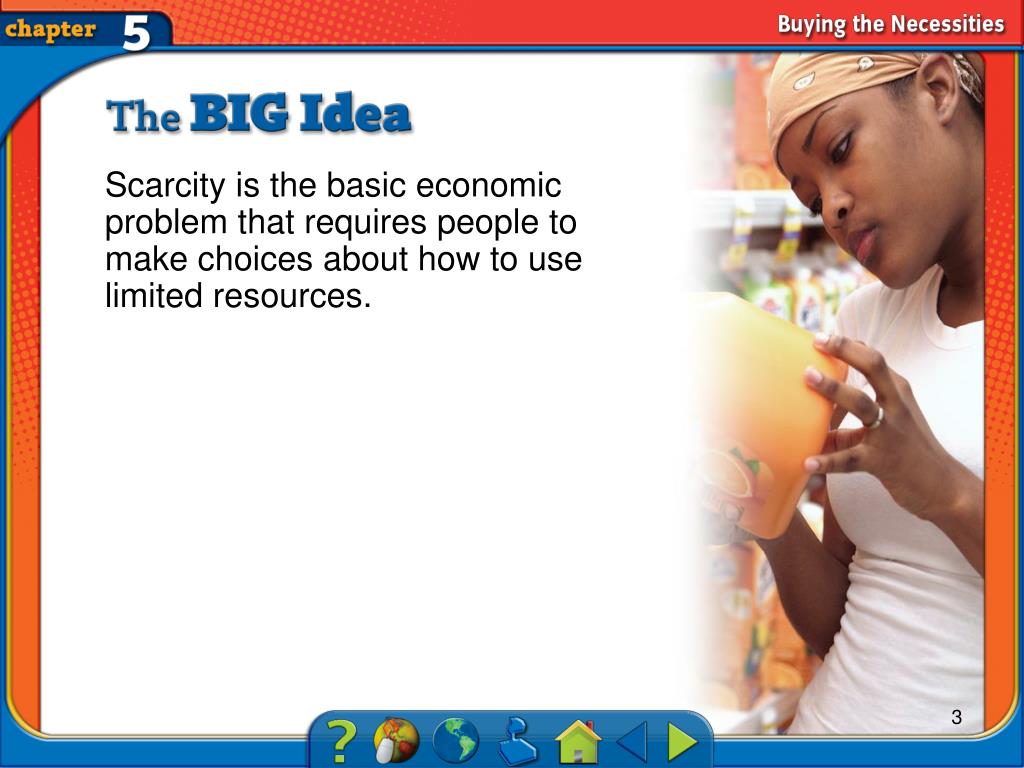 chapter 5

Buying the Necessities

The BIG Idea

Scarcity is the basic economic problem that requires people to make choices about how to use limited resources.

?

3